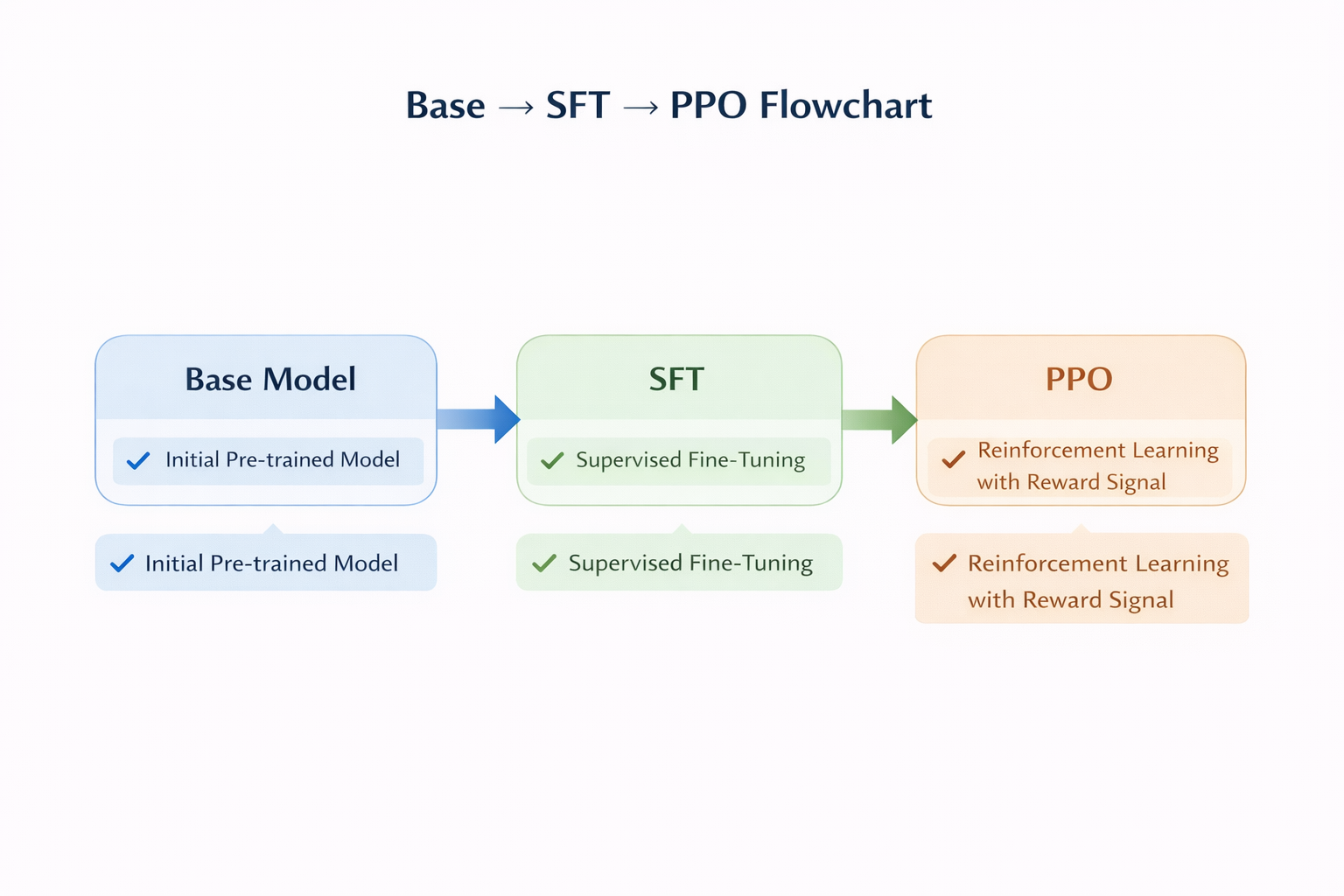 Base → SFT → PPO Flowchart

Base Model

✓ Initial Pre-trained Model

SFT

✓ Supervised Fine-Tuning

PPO

✓ Reinforcement Learning with Reward Signal

✓ Initial Pre-trained Model

✓ Supervised Fine-Tuning

✓ Reinforcement Learning with Reward Signal